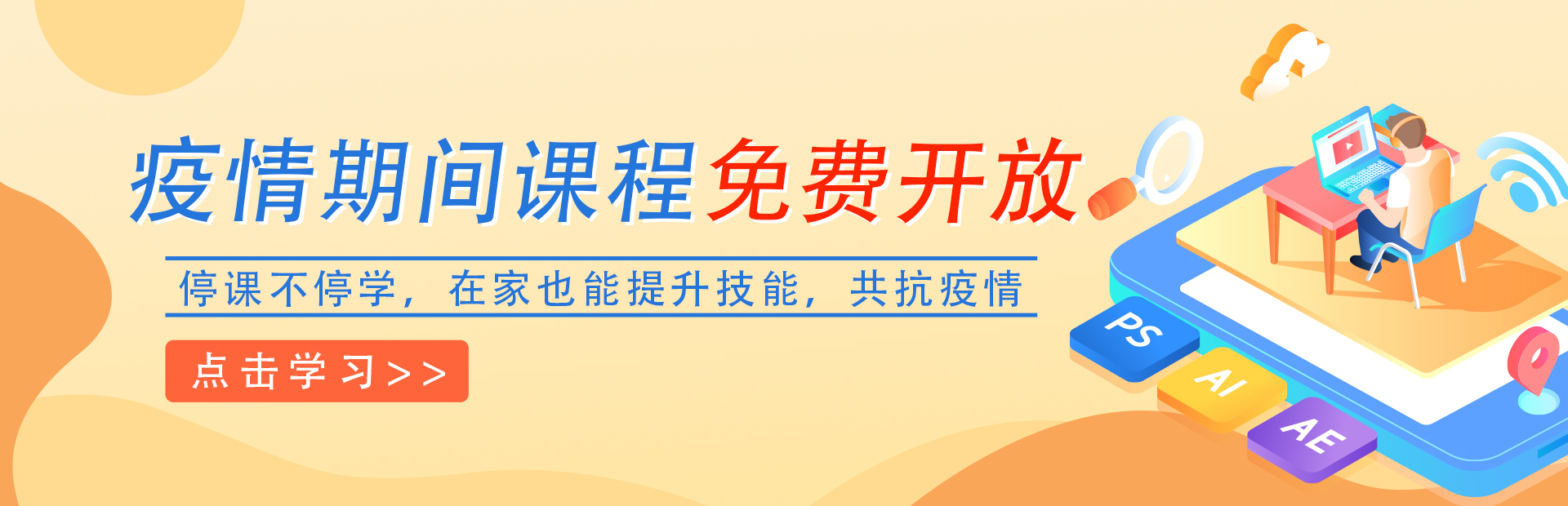 疫情期间课程免费开放

停课不停学，在家也能提升技能，共抗疫情

点击学习>>

PS

AI

AE